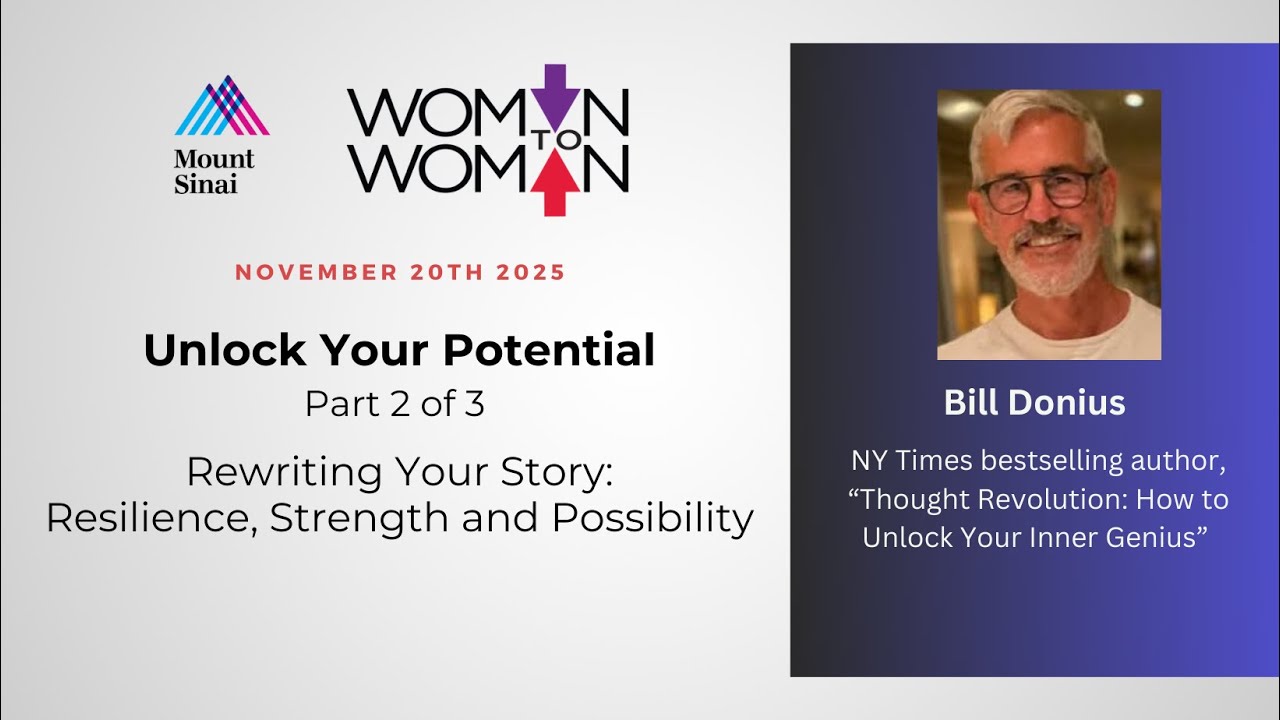 Mount Sinai

WOMAN TO WOMAN

NOVEMBER 20TH 2025

Unlock Your Potential
Part 2 of 3

Rewriting Your Story: Resilience, Strength and Possibility

Bill Donius

NY Times bestselling author, “Thought Revolution: How to Unlock Your Inner Genius”